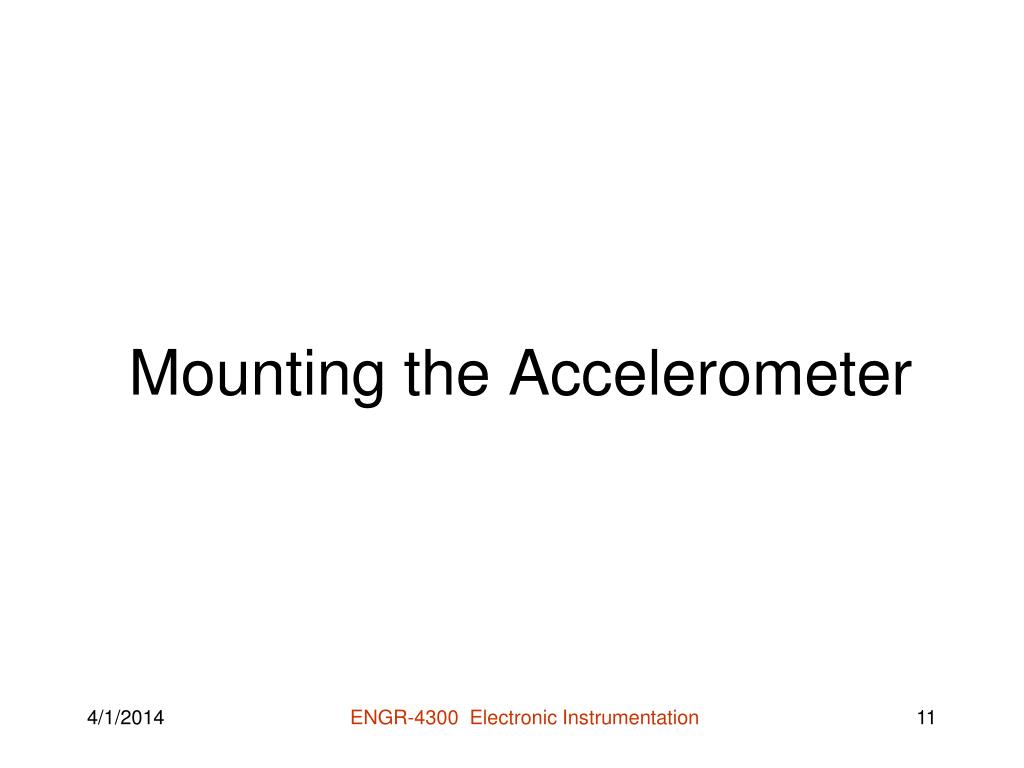 Mounting the Accelerometer

4/1/2014

ENGR-4300 Electronic Instrumentation

11